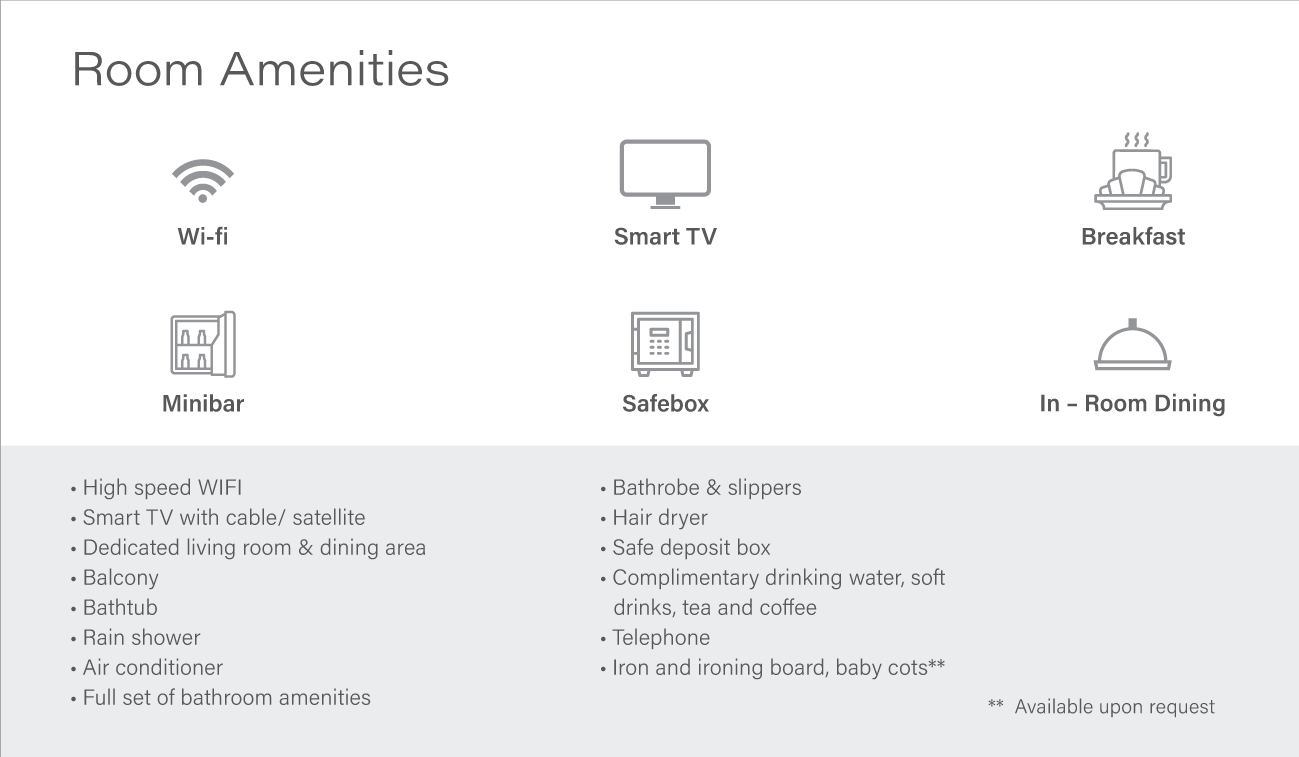 Room Amenities

Wi-fi

Smart TV

Breakfast

Minibar

Safebox

In – Room Dining

• High speed WIFI
• Smart TV with cable/ satellite
• Dedicated living room & dining area
• Balcony
• Bathtub
• Rain shower
• Air conditioner
• Full set of bathroom amenities

• Bathrobe & slippers
• Hair dryer
• Safe deposit box
• Complimentary drinking water, soft drinks, tea and coffee
• Telephone
• Iron and ironing board, baby cots**

** Available upon request